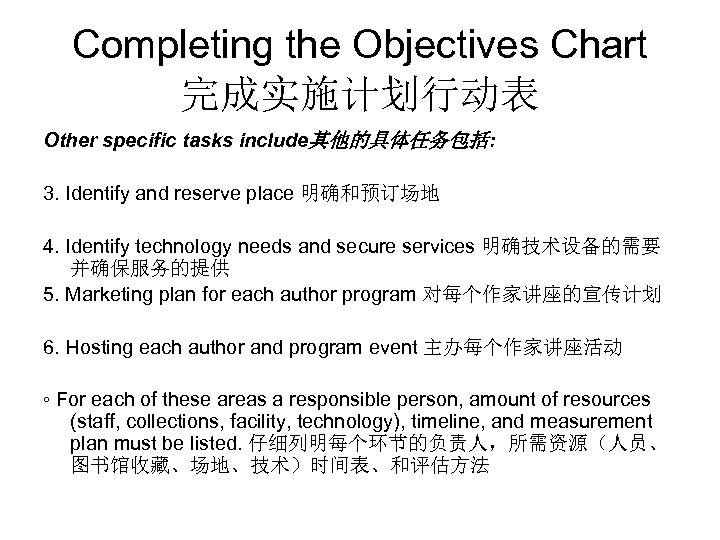 Completing the Objectives Chart
完成实施计划行动表

Other specific tasks include其他的具体任务包括:

3. Identify and reserve place 明确和预订场地

4. Identify technology needs and secure services 明确技术设备的需要并确保服务的提供

5. Marketing plan for each author program 对每个作家讲座的宣传计划

6. Hosting each author and program event 主办每个作家讲座活动

◦ For each of these areas a responsible person, amount of resources (staff, collections, facility, technology), timeline, and measurement plan must be listed. 仔细列明每个环节的负责人，所需资源（人员、图书馆收藏、场地、技术）时间表、和评估方法